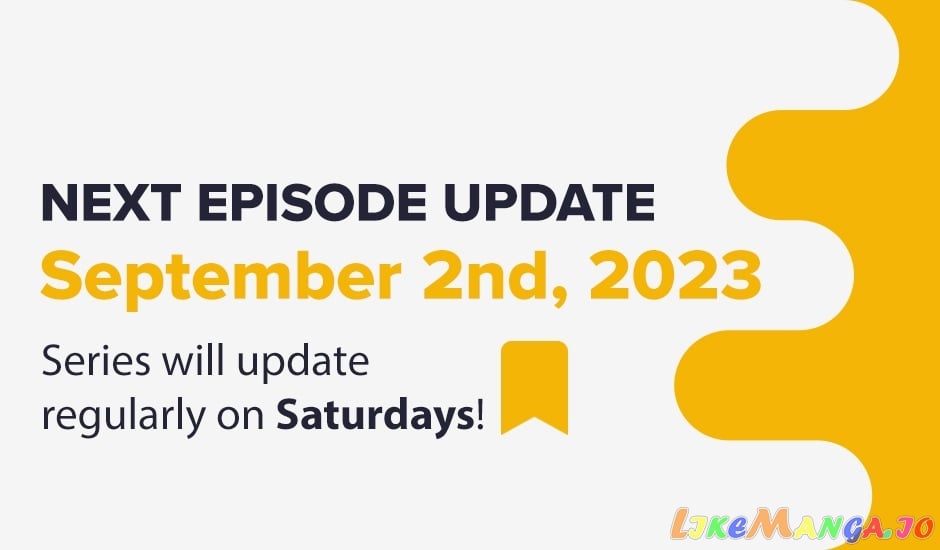 NEXT EPISODE UPDATE

September 2nd, 2023

Series will update regularly on Saturdays!

LikeManga.io